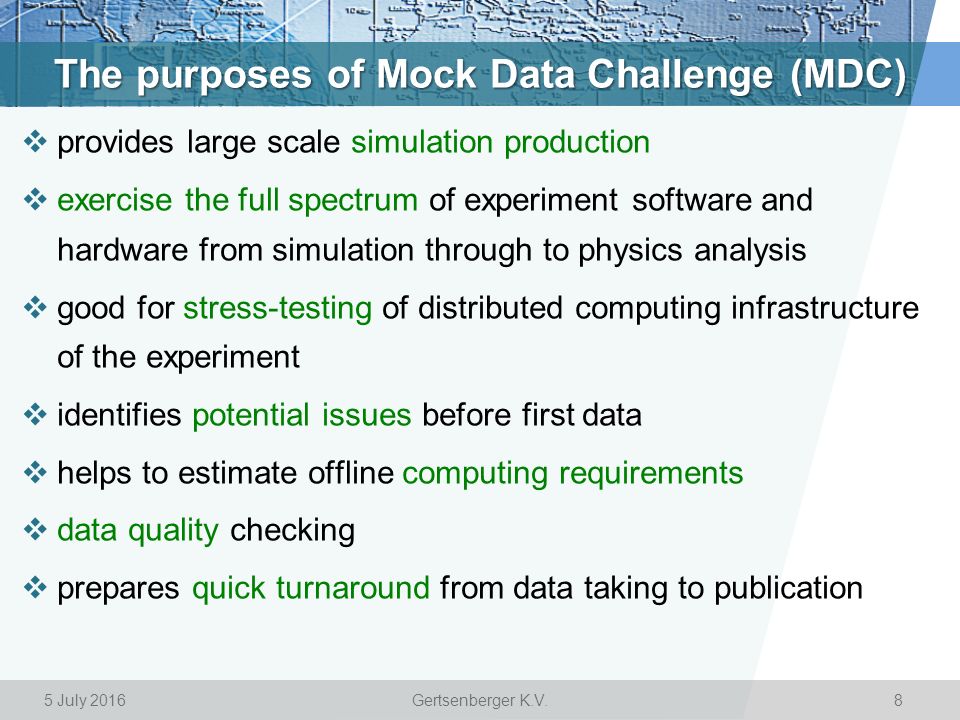 The purposes of Mock Data Challenge (MDC)

❖ provides large scale simulation production

❖ exercise the full spectrum of experiment software and hardware from simulation through to physics analysis

❖ good for stress-testing of distributed computing infrastructure of the experiment

❖ identifies potential issues before first data

❖ helps to estimate offline computing requirements

❖ data quality checking

❖ prepares quick turnaround from data taking to publication

5 July 2016 Gertsenberger K.V. 8